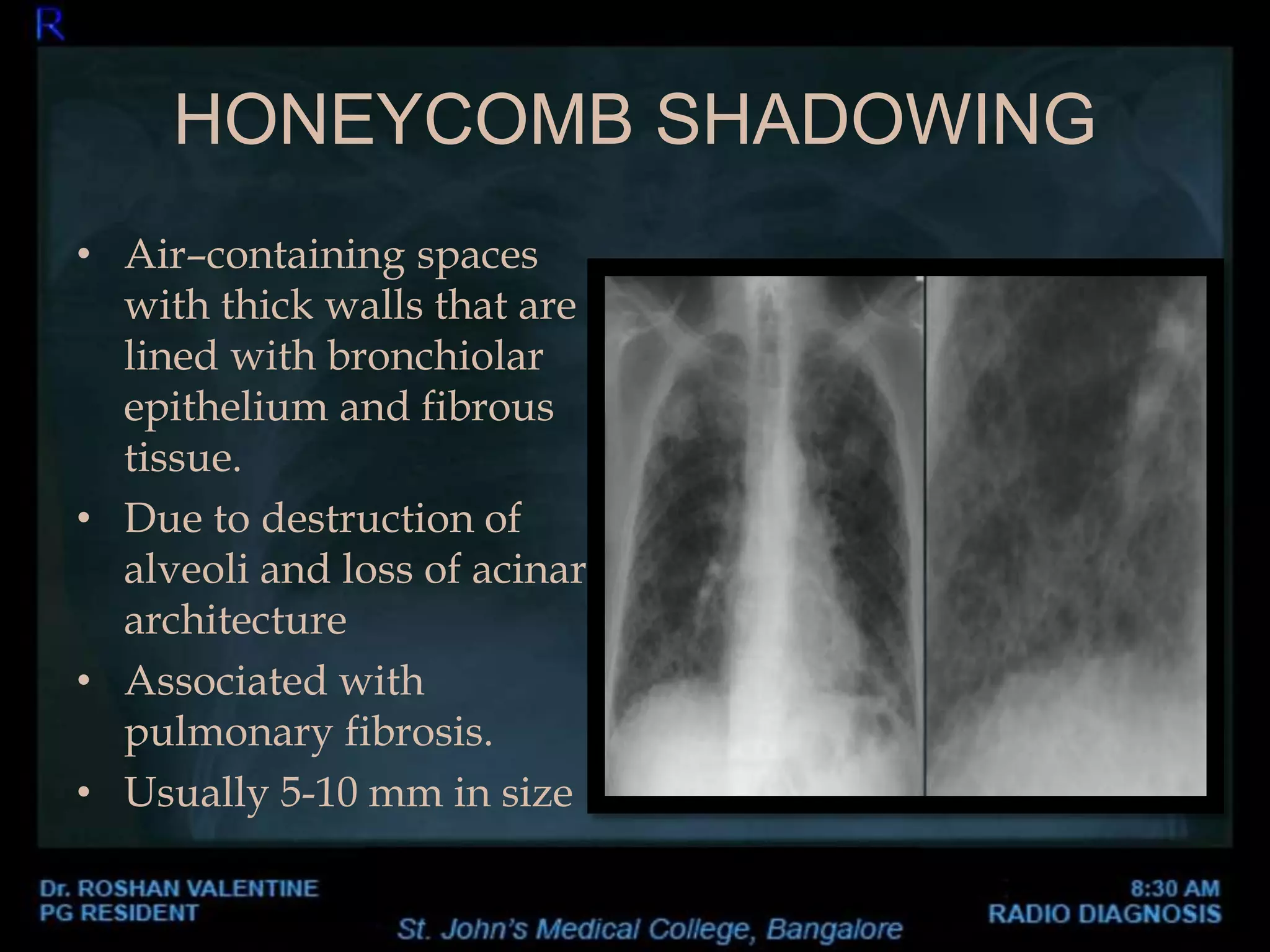 R

HONEYCOMB SHADOWING

• Air–containing spaces with thick walls that are lined with bronchiolar epithelium and fibrous tissue.

• Due to destruction of alveoli and loss of acinar architecture

• Associated with pulmonary fibrosis.

• Usually 5-10 mm in size

Dr. ROSHAN VALENTINE
PG RESIDENT

St. John's Medical College, Bangalore

8:30 AM
RADIO DIAGNOSIS